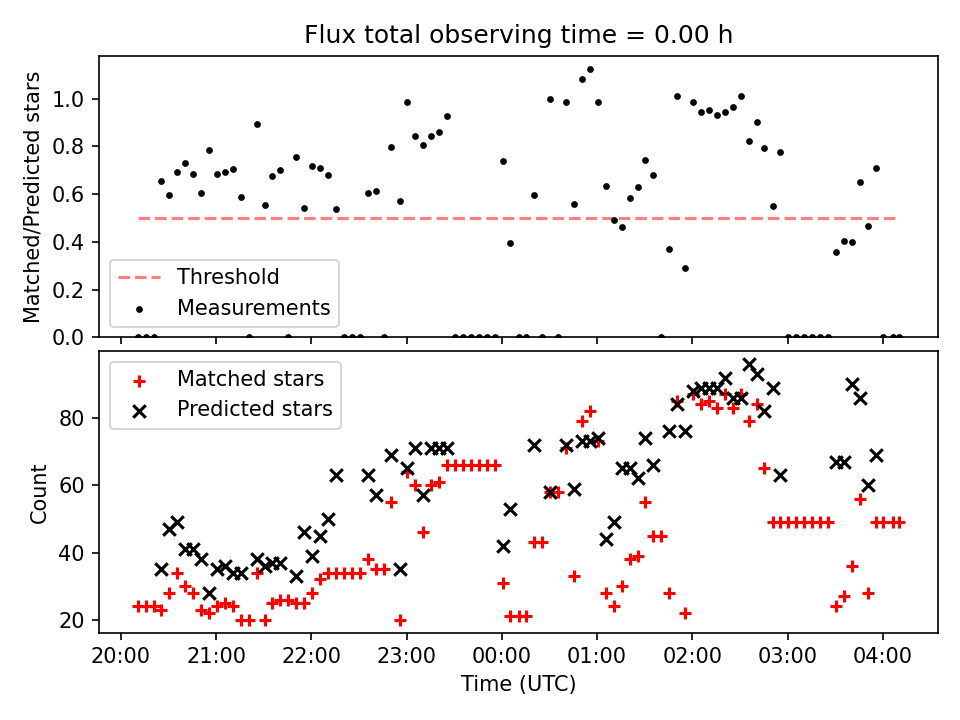 Flux total observing time = 0.00 h

Matched/Predicted stars

1.0
0.8
0.6
0.4
0.2
0.0

Threshold
Measurements

Matched stars
Predicted stars

Count

80
60
40
20

20:00
21:00
22:00
23:00
00:00
01:00
02:00
03:00
04:00

Time (UTC)